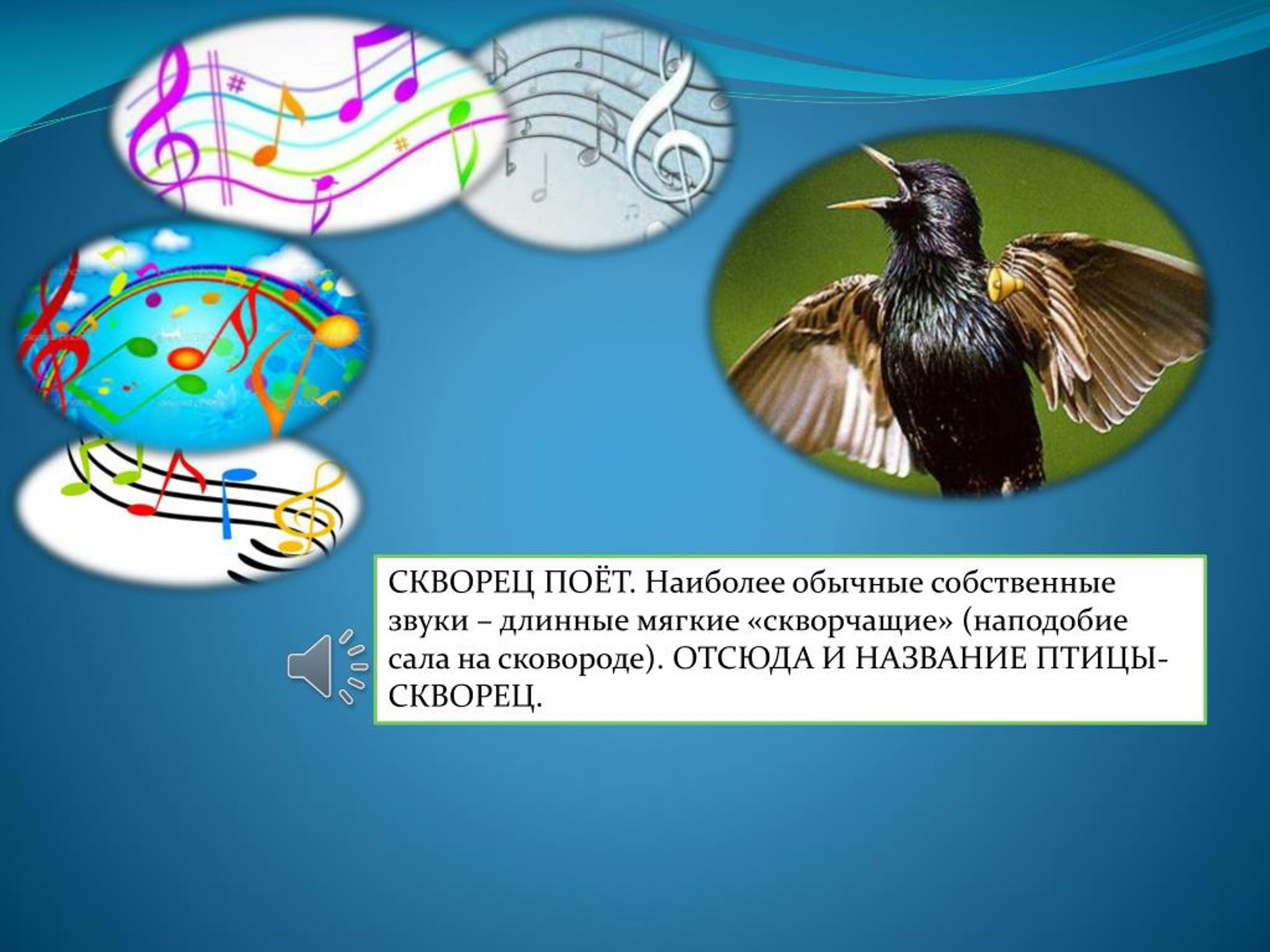 СКВОРЕЦ ПОЁТ. Наиболее обычные собственные звуки – длинные мягкие «скворчащие» (наподобие сала на сковороде). ОТСЮДА И НАЗВАНИЕ ПТИЦЫ-СКВОРЕЦ.